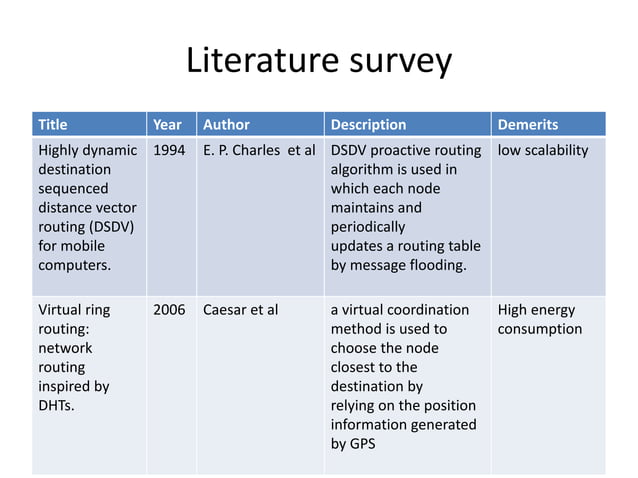 Literature survey

| Title | Year | Author | Description | Demerits |
|---|---|---|---|---|
| Highly dynamic destination sequenced distance vector routing (DSDV) for mobile computers. | 1994 | E. P. Charles et al | DSDV proactive routing algorithm is used in which each node maintains and periodically updates a routing table by message flooding. | low scalability |
| Virtual ring routing: network routing inspired by DHTs. | 2006 | Caesar et al | a virtual coordination method is used to choose the node closest to the destination by relying on the position information generated by GPS | High energy consumption |